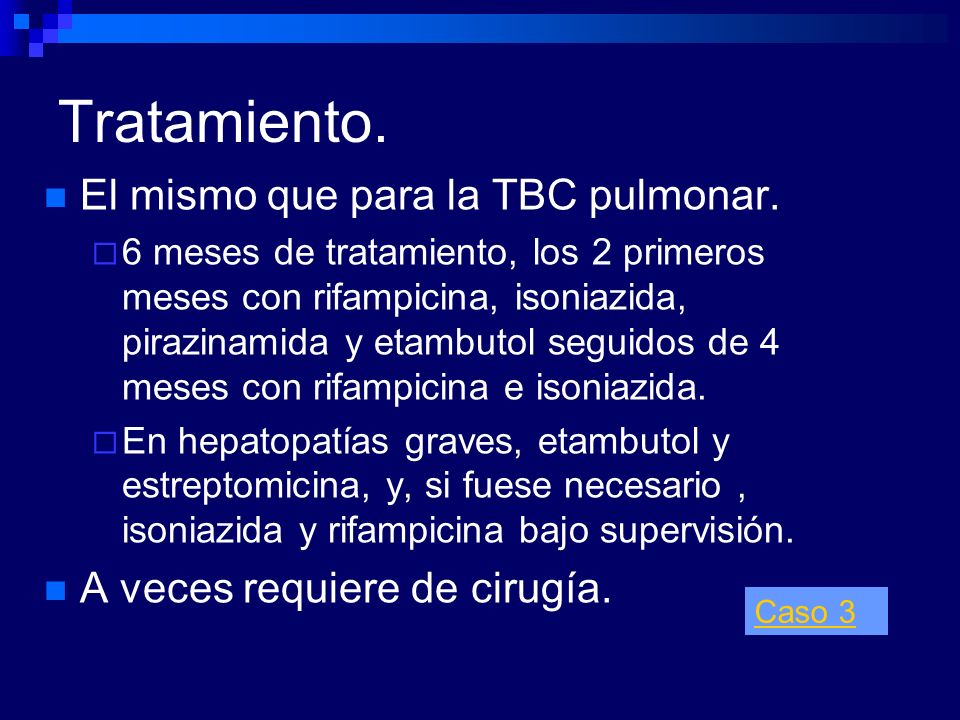 Tratamiento.

El mismo que para la TBC pulmonar.

6 meses de tratamiento, los 2 primeros meses con rifampicina, isoniazida, pirazinamida y etambutol seguidos de 4 meses con rifampicina e isoniazida.

En hepatopatías graves, etambutol y estreptomicina, y, si fuese necesario , isoniazida y rifampicina bajo supervisión.

A veces requiere de cirugía.

Caso 3